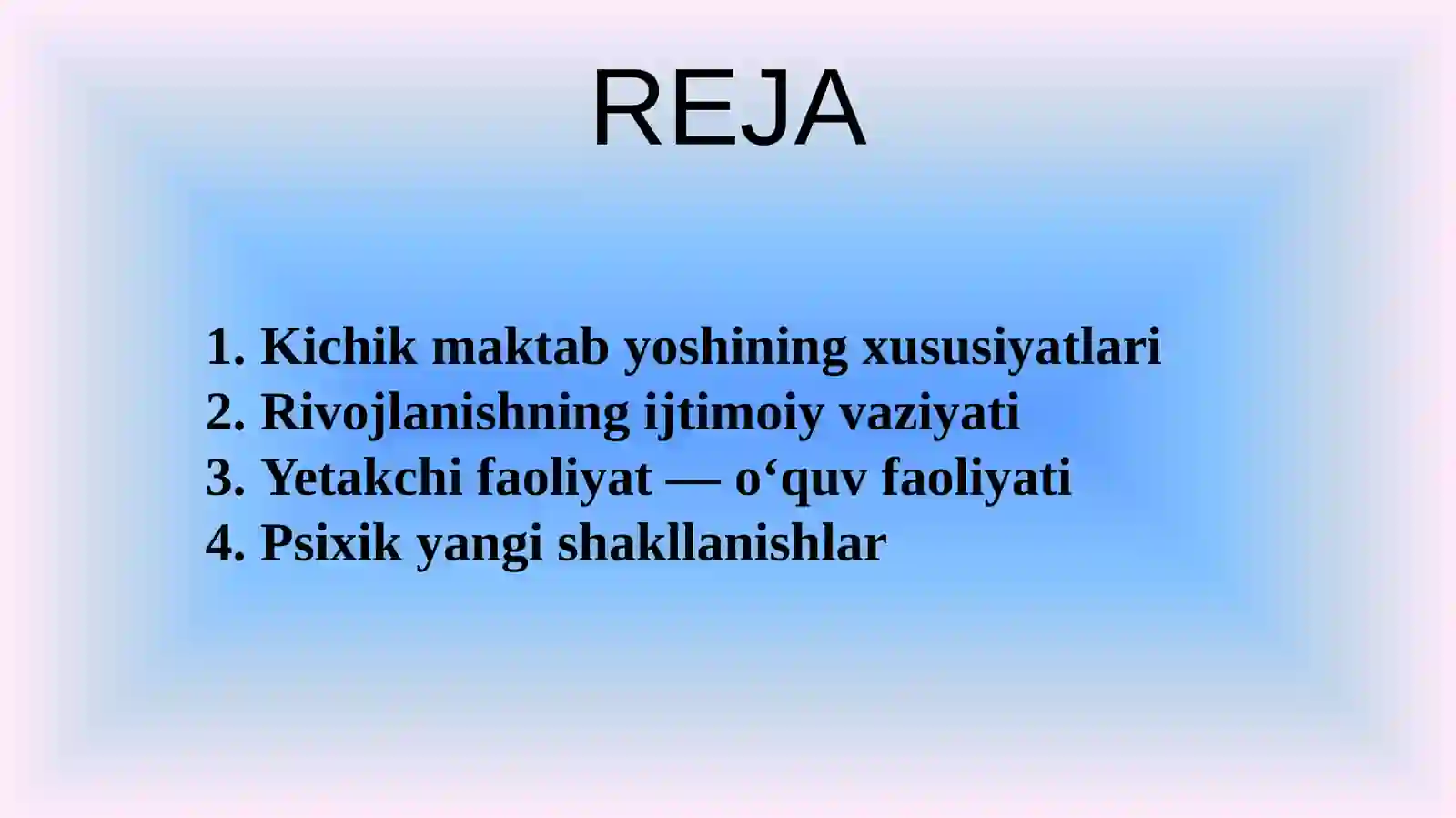 REJA

1. Kichik maktab yoshining xususiyatlari
2. Rivojlanishning ijtimoiy vaziyati
3. Yetakchi faoliyat — o‘quv faoliyati
4. Psixik yangi shakllanishlar